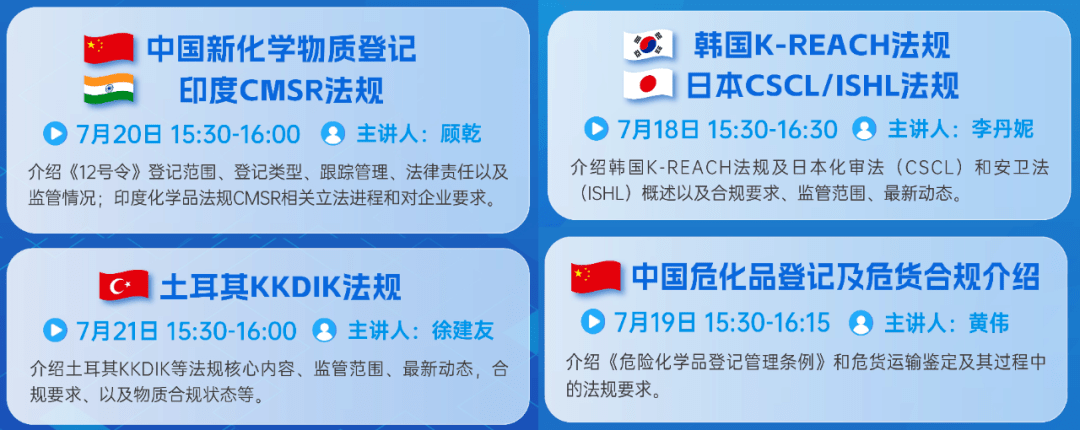 中国新化学物质登记
印度CMSR法规

7月20日 15:30-16:00 主讲人：顾乾

介绍《12号令》登记范围、登记类型、跟踪管理、法律责任以及监管情况；印度化学品法规CMSR相关立法进程和对企业要求。

土耳其KKDIK法规

7月21日 15:30-16:00 主讲人：徐建友

介绍土耳其KKDIK等法规核心内容、监管范围、最新动态，合规要求、以及物质合规状态等。

韩国K-REACH法规
日本CSCL/ISHL法规

7月18日 15:30-16:30 主讲人：李丹妮

介绍韩国K-REACH法规及日本化审法（CSCL）和安卫法（ISHL）概述以及合规要求、监管范围、最新动态。

中国危化品登记及危货合规介绍

7月19日 15:30-16:15 主讲人：黄伟

介绍《危险化学品登记管理条例》和危货运输鉴定及其过程中的法规要求。